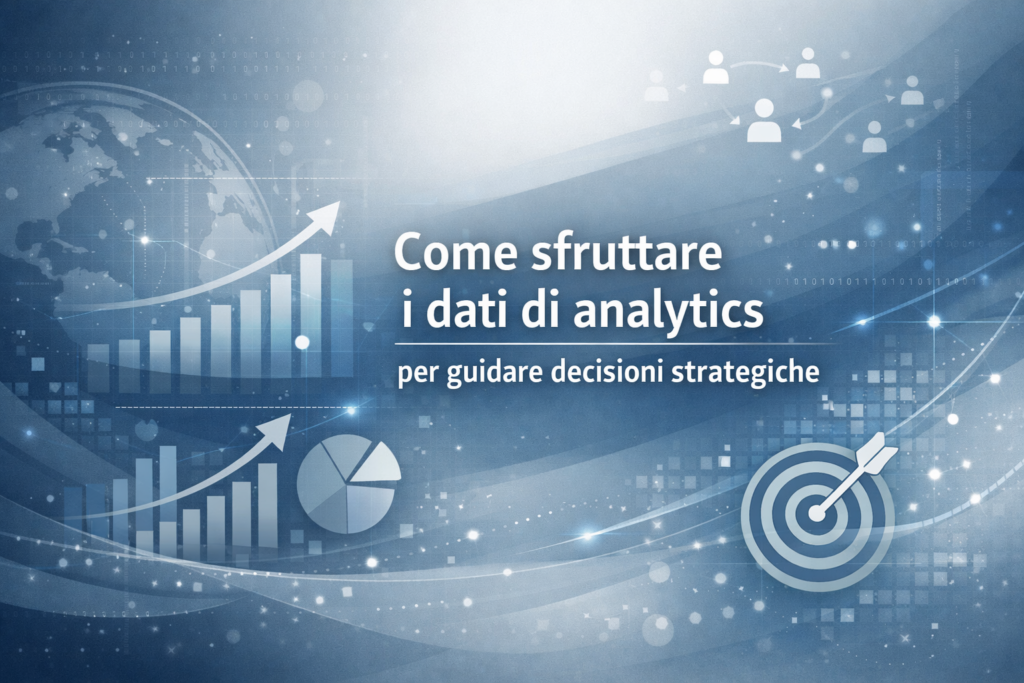 Come sfruttare i dati di analytics

per guidare decisioni strategiche